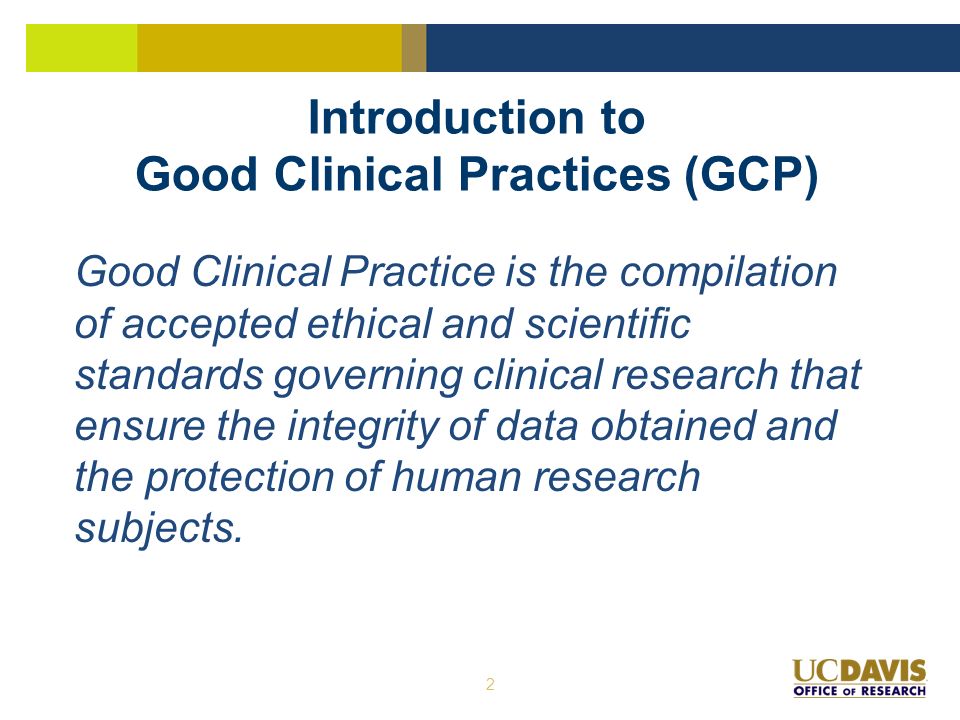 Introduction to
Good Clinical Practices (GCP)

Good Clinical Practice is the compilation of accepted ethical and scientific standards governing clinical research that ensure the integrity of data obtained and the protection of human research subjects.

2

UCDAVIS
OFFICE OF RESEARCH